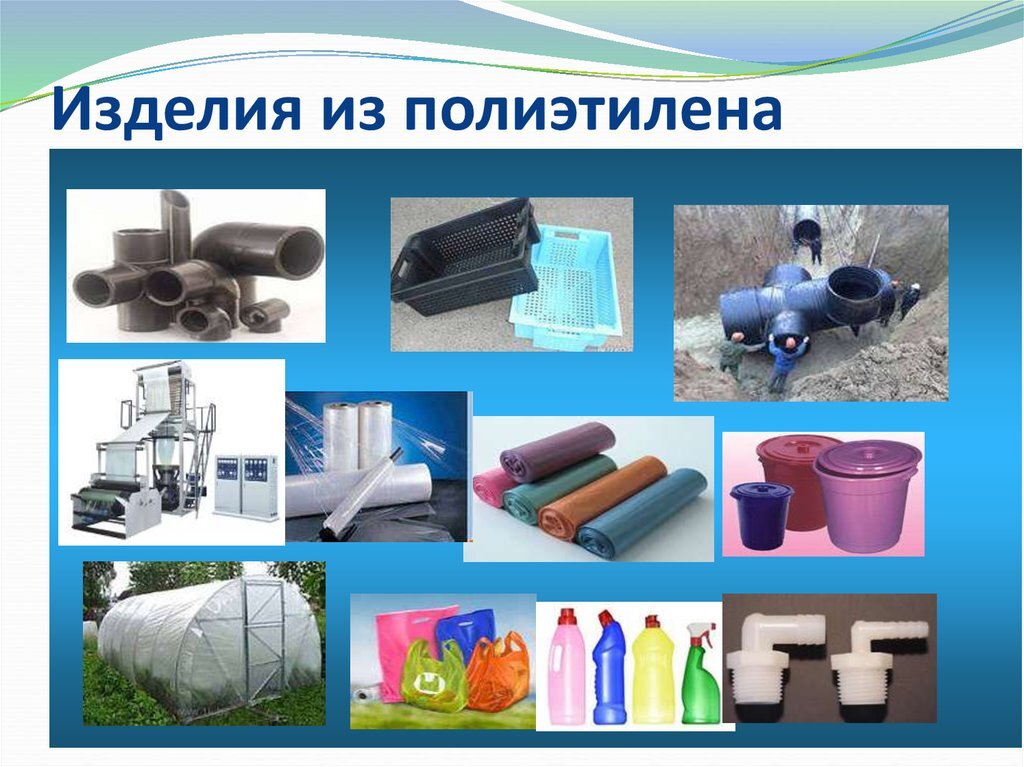 Изделия из полиэтилена